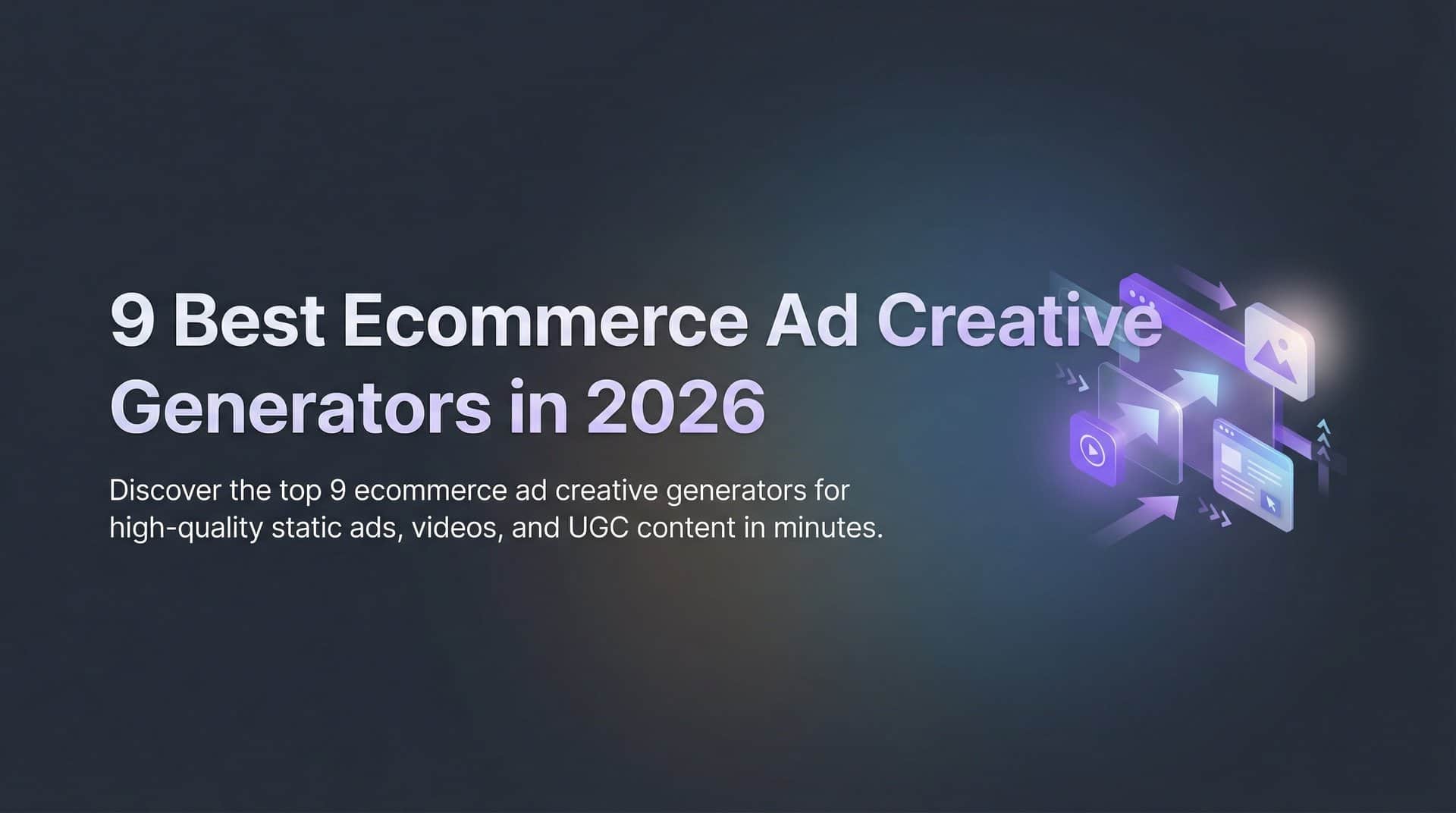 9 Best Ecommerce Ad Creative Generators in 2026

Discover the top 9 ecommerce ad creative generators for high-quality static ads, videos, and UGC content in minutes.